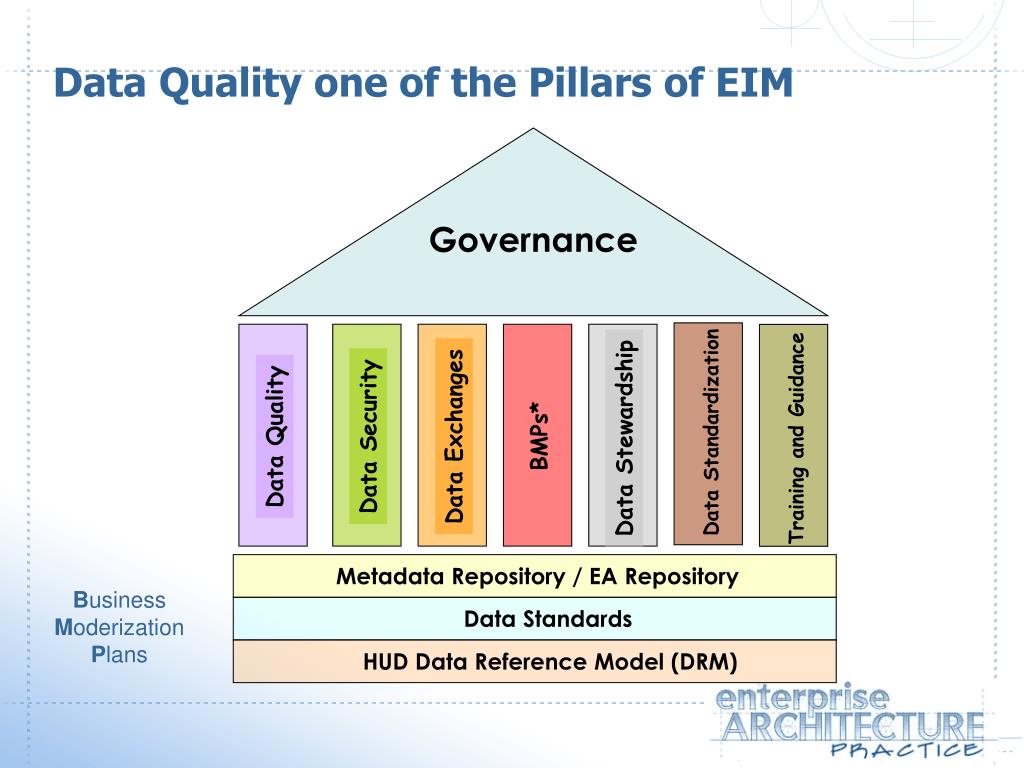 Data Quality one of the Pillars of EIM

Governance

Data Quality

Data Security

Data Exchanges

BMPs*

Data Stewardship

Data Standardization

Training and Guidance

Metadata Repository / EA Repository

Data Standards

HUD Data Reference Model (DRM)

Business Moderization Plans

enterprise ARCHITECTURE PRACTICE